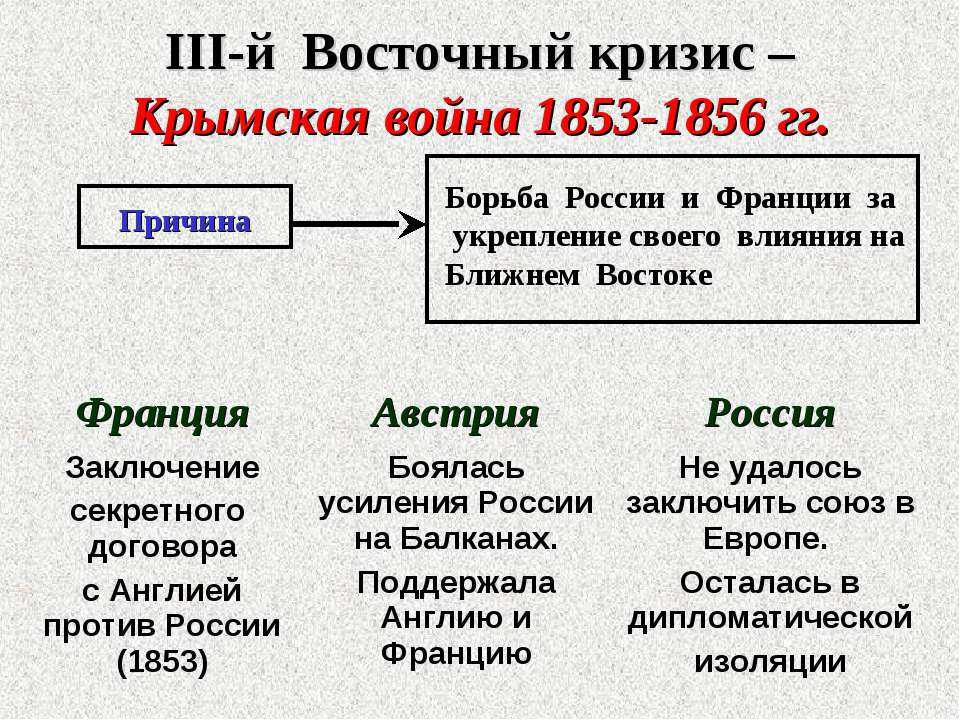 III-й Восточный кризис –
Крымская война 1853-1856 гг.

Причина

Борьба России и Франции за укрепление своего влияния на Ближнем Востоке

Франция

Заключение секретного договора с Англией против России (1853)

Австрия

Боялась усиления России на Балканах.

Поддержала Англию и Францию

Россия

Не удалось заключить союз в Европе.

Осталась в дипломатической изоляции